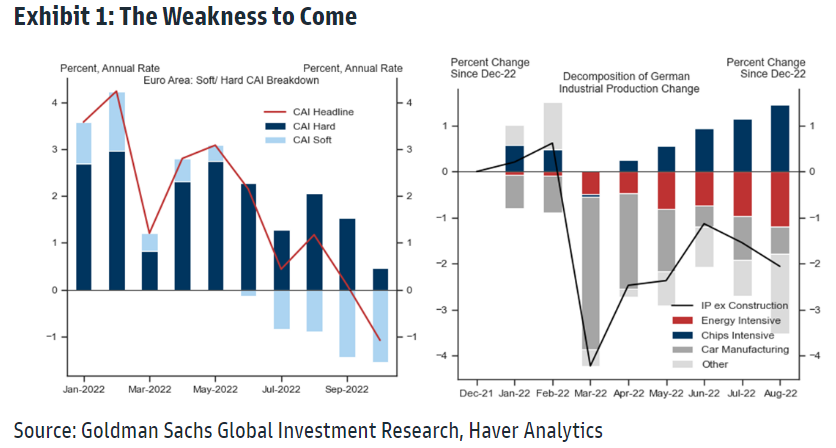 Exhibit 1: The Weakness to Come

Percent, Annual Rate
Percent, Annual Rate
Euro Area: Soft/ Hard CAI Breakdown

CAI Headline
CAI Hard
CAI Soft

4
3
2
1
0
−1

4
3
2
1
0
−1

Jan-2022
Mar-2022
May-2022
Jul-2022
Sep-2022

Percent Change Since Dec-22
Decomposition of German Industrial Production Change
Percent Change Since Dec-22

1
0
−1
−2
−3
−4

1
0
−1
−2
−3
−4

IP ex Construction
Energy Intensive
Chips Intensive
Car Manufacturing
Other

Dec-21
Jan-22
Feb-22
Mar-22
Apr-22
May-22
Jun-22
Jul-22
Aug-22

Source: Goldman Sachs Global Investment Research, Haver Analytics